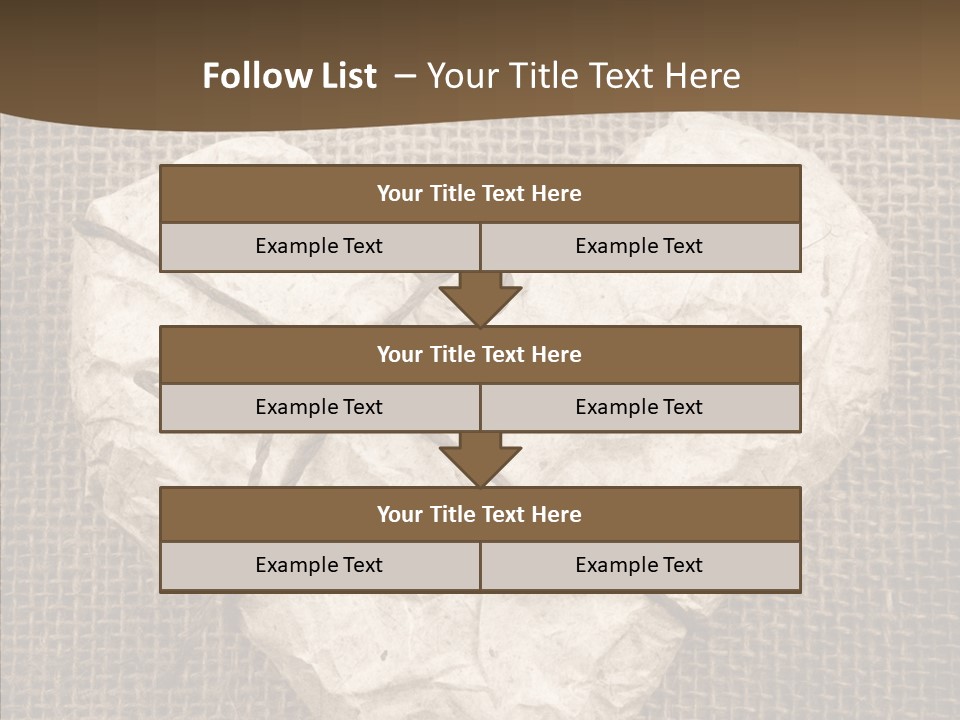 Follow List – Your Title Text Here

Your Title Text Here

Example Text

Example Text

Your Title Text Here

Example Text

Example Text

Your Title Text Here

Example Text

Example Text